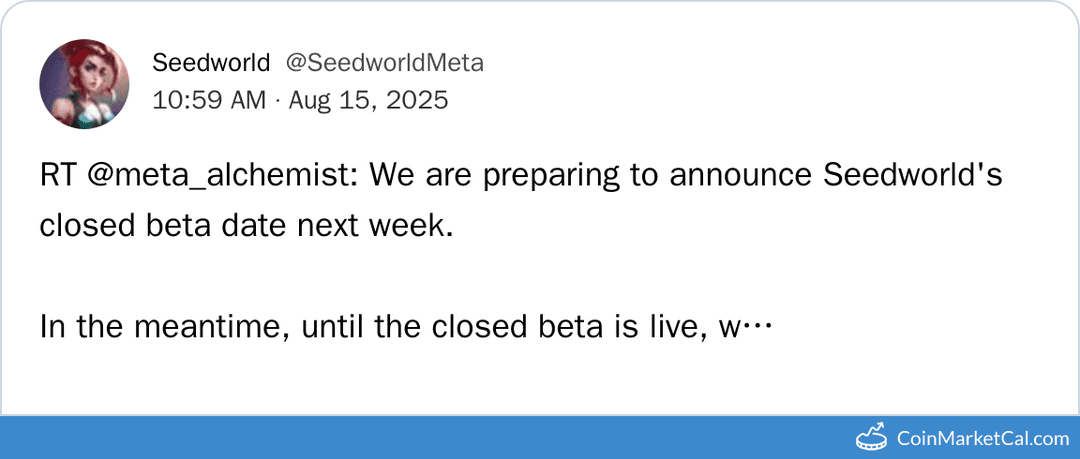 Seedworld @SeedworldMeta
10:59 AM · Aug 15, 2025

RT @meta_alchemist: We are preparing to announce Seedworld's closed beta date next week.

In the meantime, until the closed beta is live, w…

CoinMarketCal.com